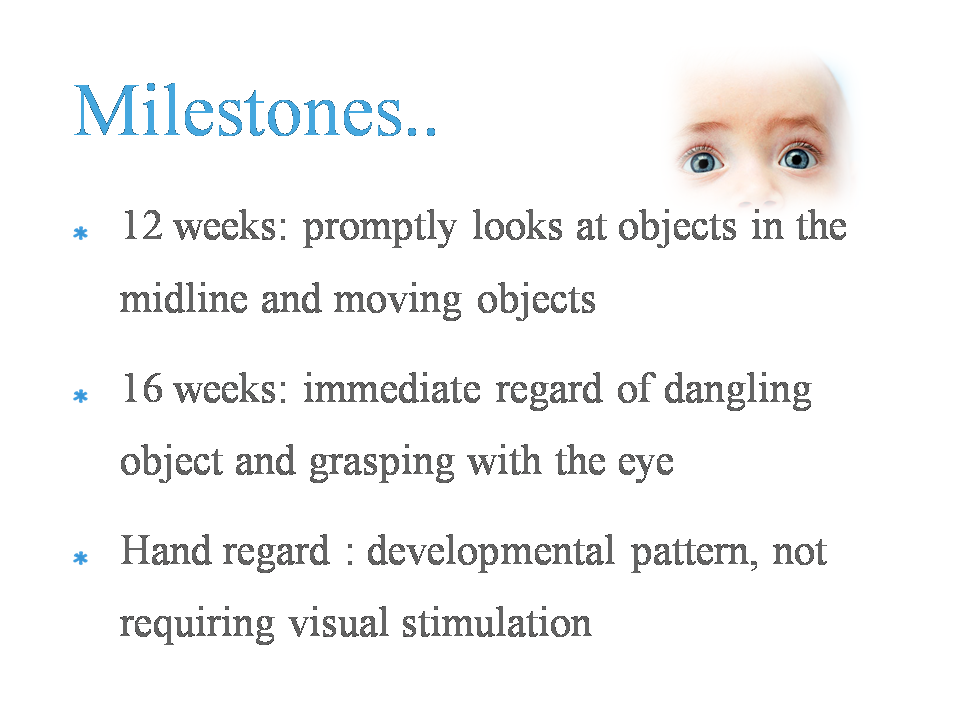 Milestones..

* 12 weeks: promptly looks at objects in the midline and moving objects

* 16 weeks: immediate regard of dangling object and grasping with the eye

* Hand regard : developmental pattern, not requiring visual stimulation